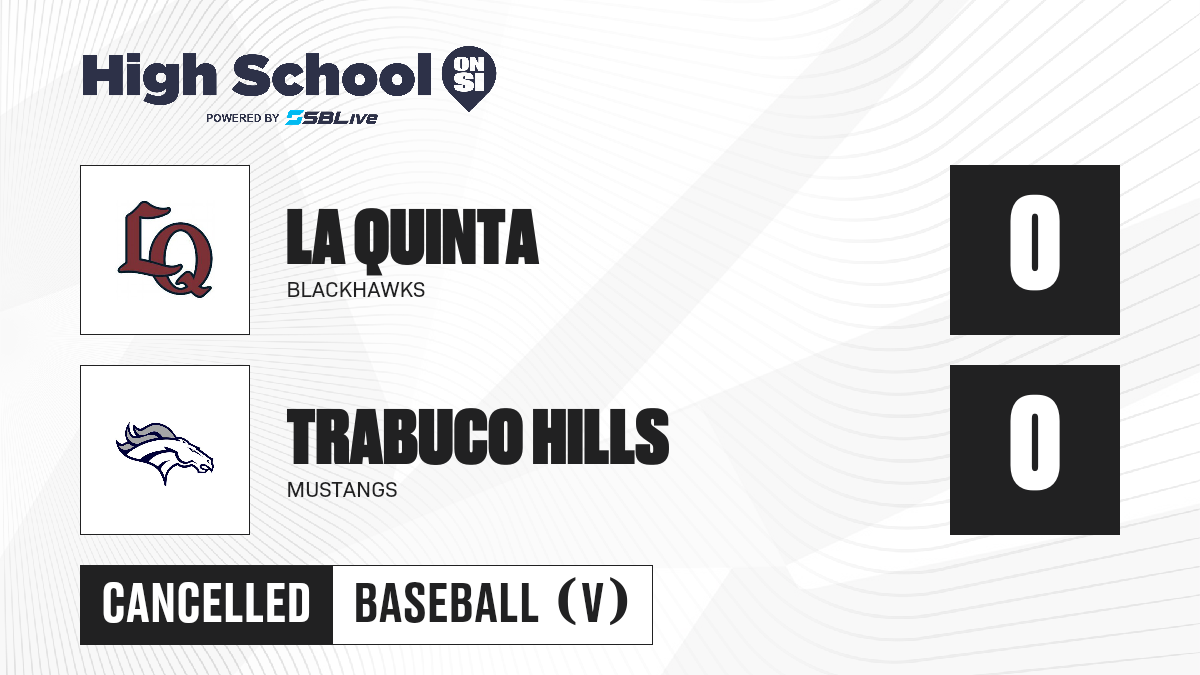 High School ON SI
POWERED BY SBLive

LQ

LA QUINTA
BLACKHAWKS

0

TRABUCO HILLS
MUSTANGS

0

CANCELLED

BASEBALL (V)